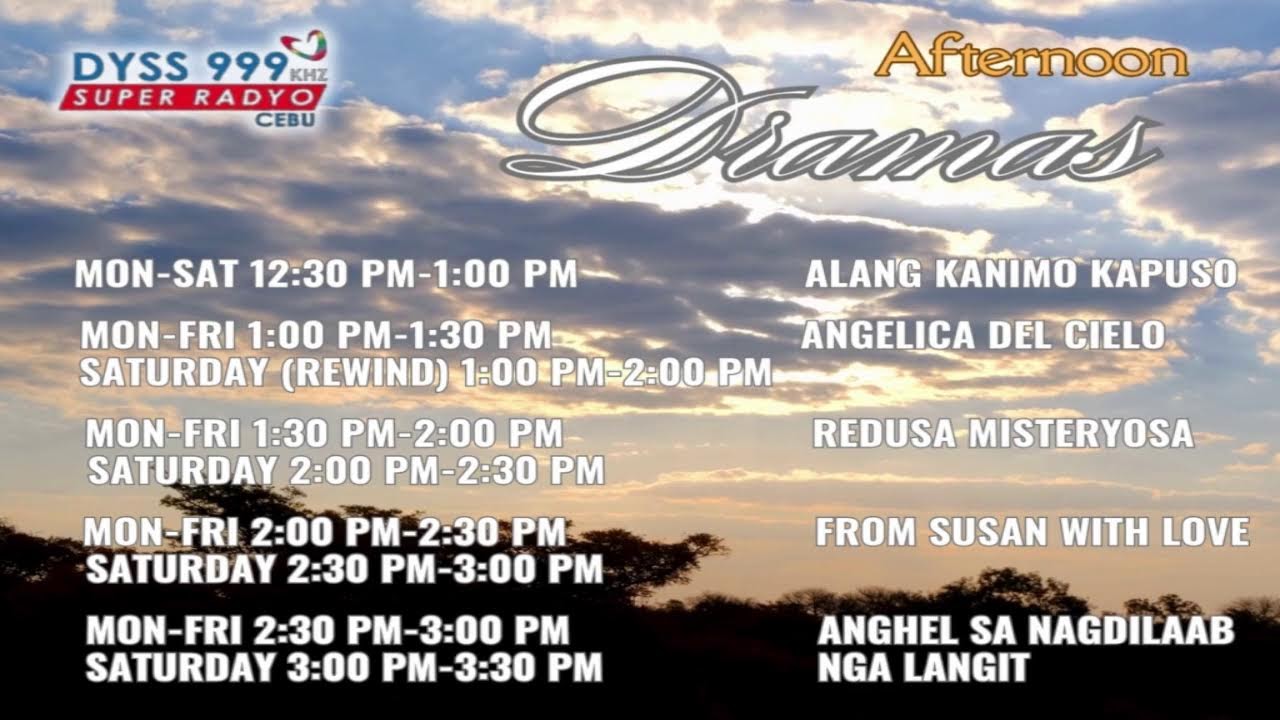 DYSS 999 KHZ
SUPER RADYO
CEBU

Afternoon
Dramas

MON-SAT 12:30 PM-1:00 PM
ALANG KANIMO KAPUSO

MON-FRI 1:00 PM-1:30 PM
SATURDAY (REWIND) 1:00 PM-2:00 PM
ANGELICA DEL CIELO

MON-FRI 1:30 PM-2:00 PM
SATURDAY 2:00 PM-2:30 PM
REDUSA MISTERYOSA

MON-FRI 2:00 PM-2:30 PM
SATURDAY 2:30 PM-3:00 PM
FROM SUSAN WITH LOVE

MON-FRI 2:30 PM-3:00 PM
SATURDAY 3:00 PM-3:30 PM
ANGHEL SA NAGDILAAB
NGA LANGIT